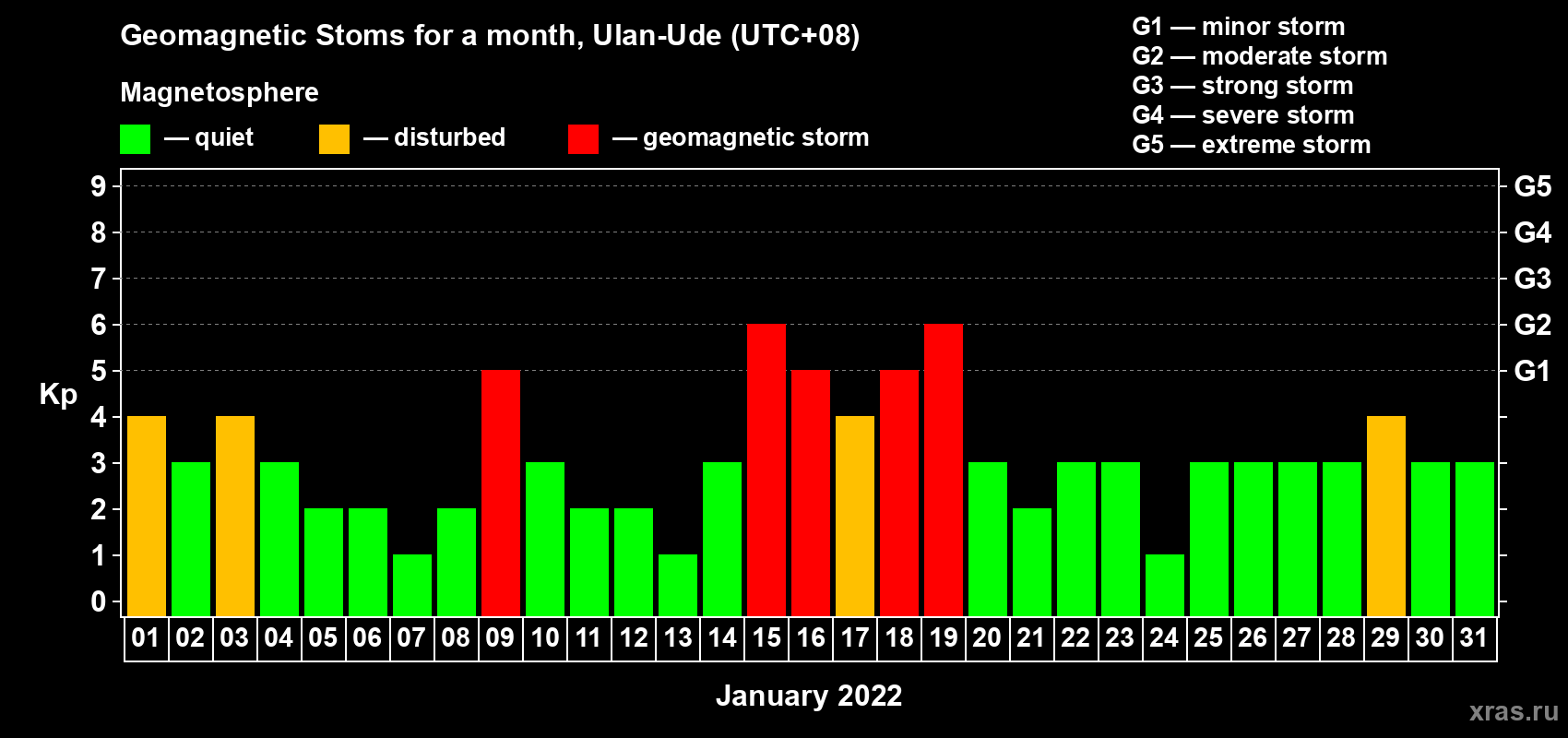 Geomagnetic Stoms for a month, Ulan-Ude (UTC+08)

Magnetosphere

— quiet — disturbed — geomagnetic storm

G1 — minor storm
G2 — moderate storm
G3 — strong storm
G4 — severe storm
G5 — extreme storm

Kp

9
8
7
6
5
4
3
2
1
0

G5
G4
G3
G2
G1

01 02 03 04 05 06 07 08 09 10 11 12 13 14 15 16 17 18 19 20 21 22 23 24 25 26 27 28 29 30 31

January 2022

xras.ru